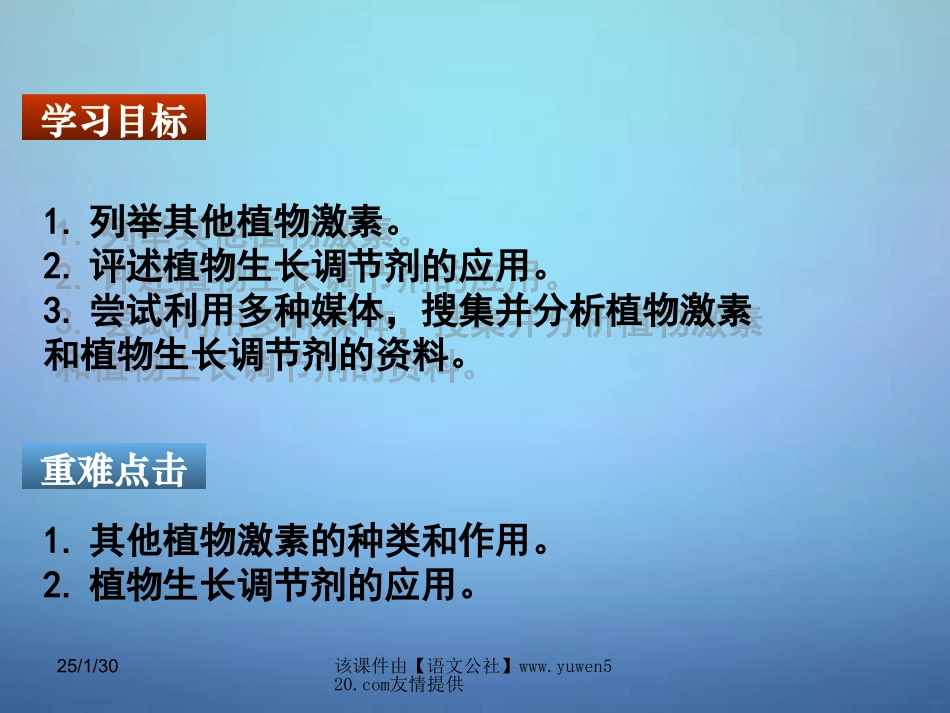 学习目标

1. 列举其他植物激素。
2. 评述植物生长调节剂的应用。
3. 尝试利用多种媒体，搜集并分析植物激素和植物生长调节剂的资料。

重难点击

1. 其他植物激素的种类和作用。
2. 植物生长调节剂的应用。

25/1/30

该课件由【语文公社】www.yuwen520.com友情提供